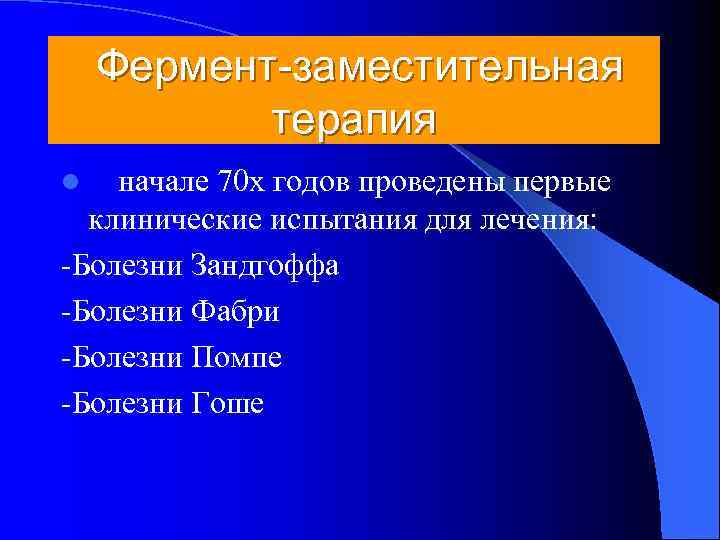 Фермент-заместительная терапия

начале 70х годов проведены первые клинические испытания для лечения:

-Болезни Зандгоффа

-Болезни Фабри

-Болезни Помпе

-Болезни Гоше